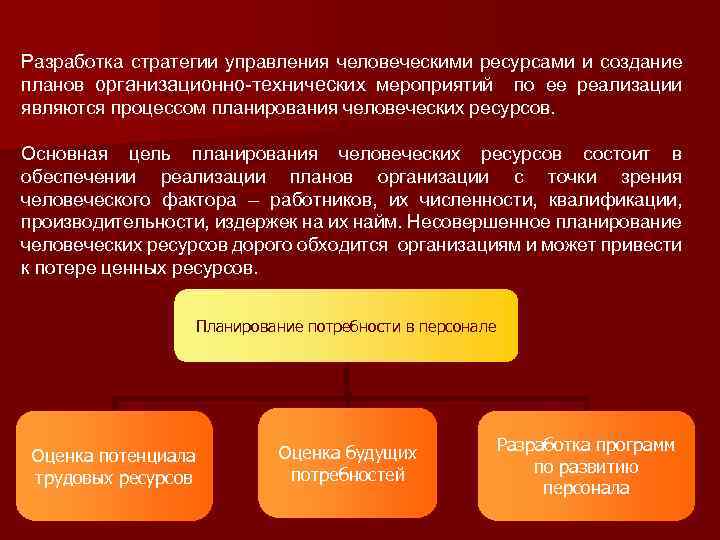 Разработка стратегии управления человеческими ресурсами и создание планов организационно-технических мероприятий по ее реализации являются процессом планирования человеческих ресурсов.

Основная цель планирования человеческих ресурсов состоит в обеспечении реализации планов организации с точки зрения человеческого фактора – работников, их численности, квалификации, производительности, издержек на их найм. Несовершенное планирование человеческих ресурсов дорого обходится организациям и может привести к потере ценных ресурсов.

Планирование потребности в персонале

Оценка потенциала трудовых ресурсов

Оценка будущих потребностей

Разработка программ по развитию персонала